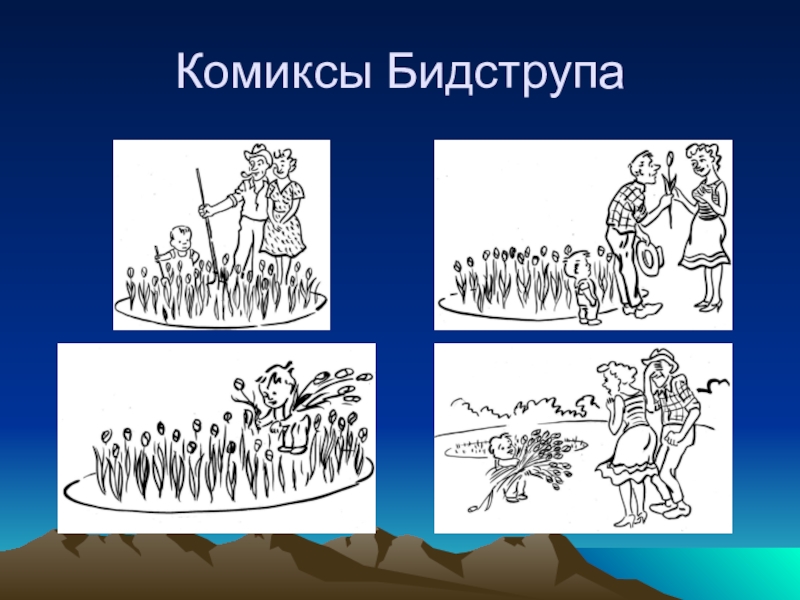 Комиксы Бидструпа